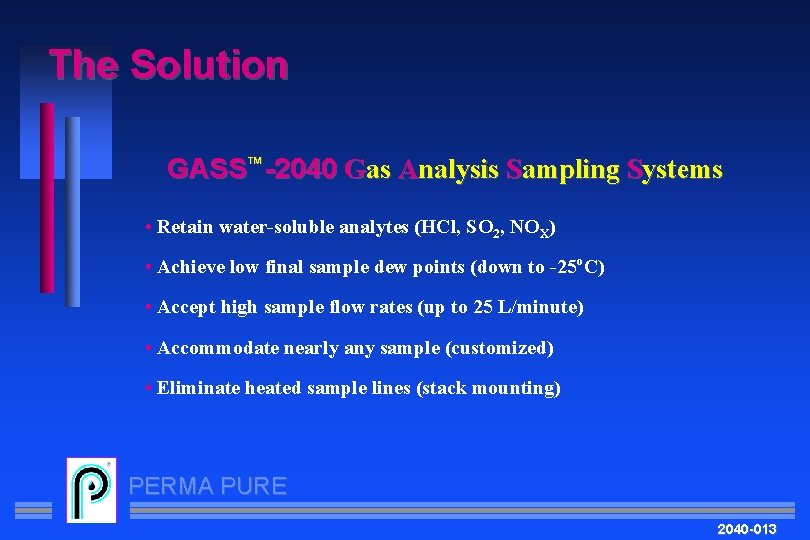 The Solution

GASS™-2040 Gas Analysis Sampling Systems

• Retain water-soluble analytes (HCl, $SO_2$, $NO_X$)

• Achieve low final sample dew points (down to -25°C)

• Accept high sample flow rates (up to 25 L/minute)

• Accommodate nearly any sample (customized)

• Eliminate heated sample lines (stack mounting)

PERMA PURE

2040-013